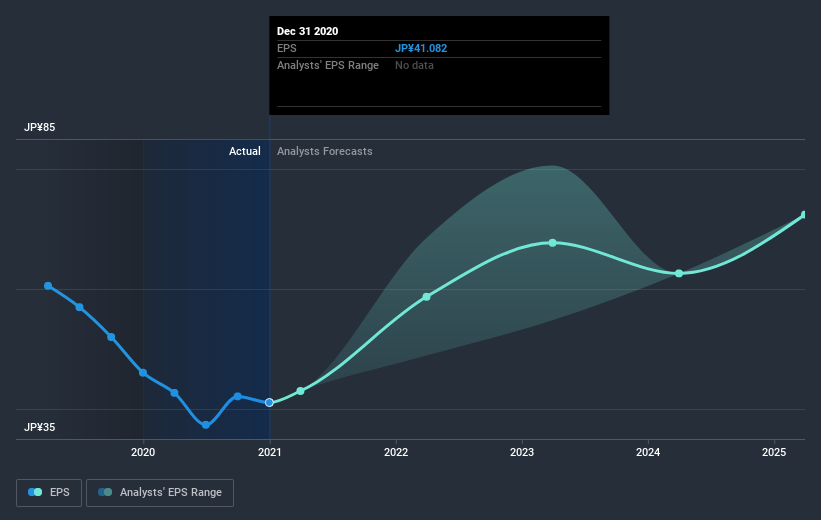 Dec 31 2020
EPS JP¥41.082
Analysts' EPS Range No data

JP¥85
Actual
Analysts Forecasts

JP¥35

2020
2021
2022
2023
2024
2025

EPS
Analysts' EPS Range